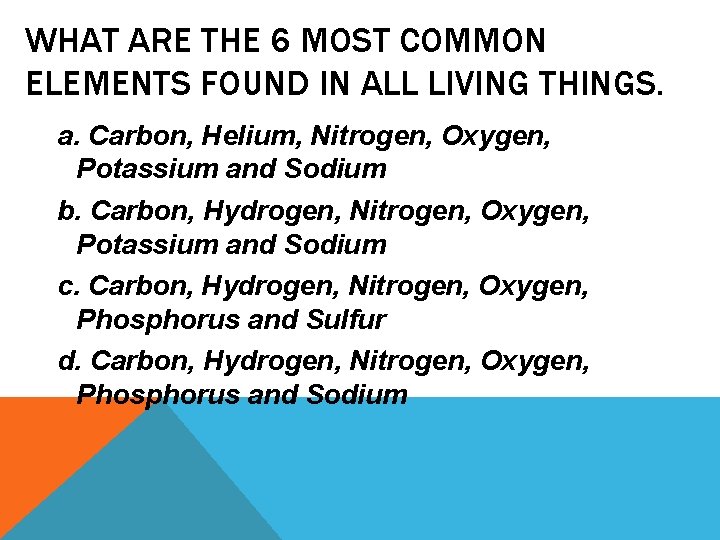 WHAT ARE THE 6 MOST COMMON ELEMENTS FOUND IN ALL LIVING THINGS.

a. Carbon, Helium, Nitrogen, Oxygen, Potassium and Sodium

b. Carbon, Hydrogen, Nitrogen, Oxygen, Potassium and Sodium

c. Carbon, Hydrogen, Nitrogen, Oxygen, Phosphorus and Sulfur

d. Carbon, Hydrogen, Nitrogen, Oxygen, Phosphorus and Sodium